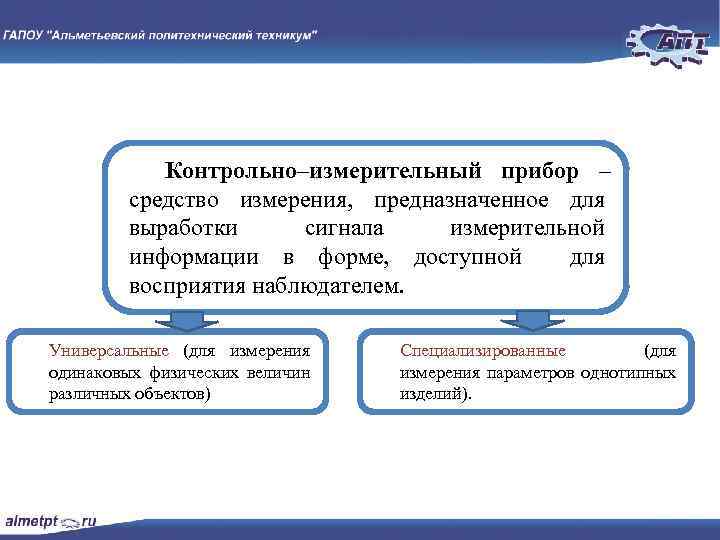 ГАПОУ "Альметьевский политехнический техникум"

АПТ

Контрольно–измерительный прибор – средство измерения, предназначенное для выработки сигнала измерительной информации в форме, доступной для восприятия наблюдателем.

Универсальные (для измерения одинаковых физических величин различных объектов)

Специализированные (для измерения параметров однотипных изделий).

almetpt.ru